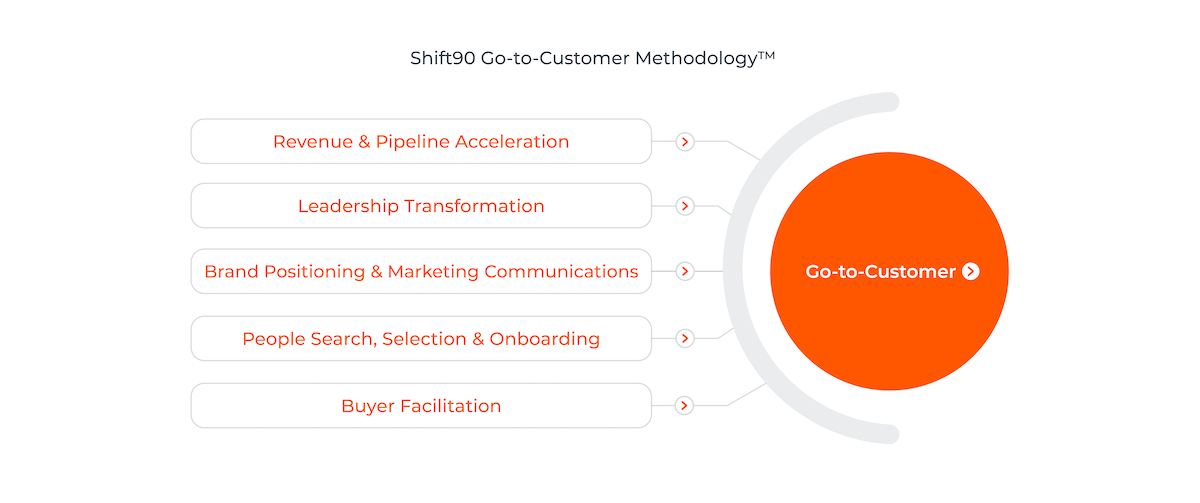 Shift90 Go-to-Customer Methodology™

Revenue & Pipeline Acceleration

Leadership Transformation

Brand Positioning & Marketing Communications

People Search, Selection & Onboarding

Buyer Facilitation

Go-to-Customer